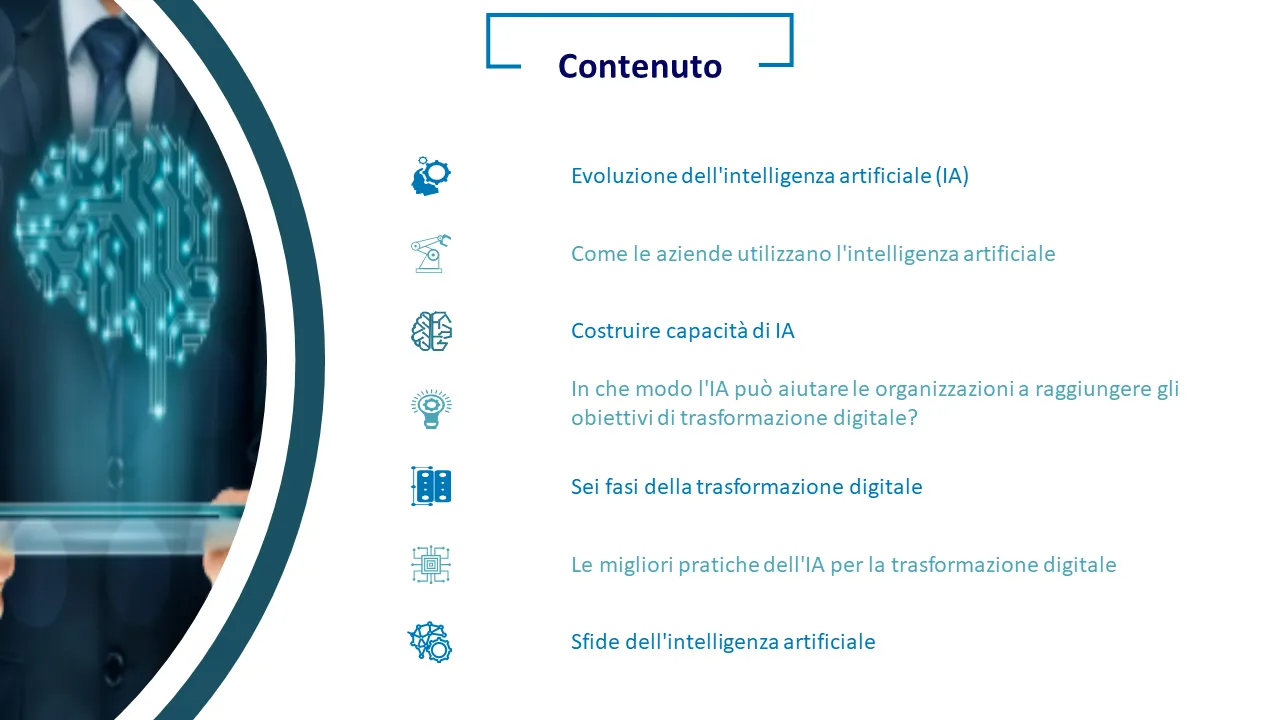 Contenuto

Evoluzione dell'intelligenza artificiale (IA)

Come le aziende utilizzano l'intelligenza artificiale

Costruire capacità di IA

In che modo l'IA può aiutare le organizzazioni a raggiungere gli obiettivi di trasformazione digitale?

Sei fasi della trasformazione digitale

Le migliori pratiche dell'IA per la trasformazione digitale

Sfide dell'intelligenza artificiale